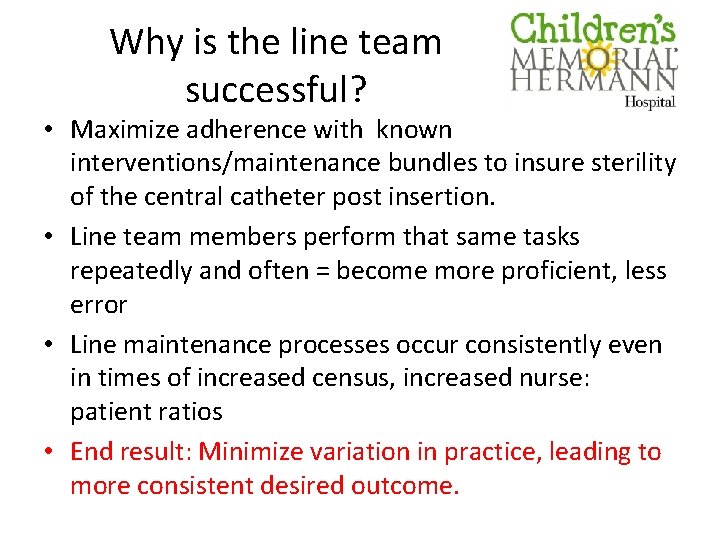 Why is the line team successful?

Children's MEMORIAL HERMANN Hospital

• Maximize adherence with known interventions/maintenance bundles to insure sterility of the central catheter post insertion.
• Line team members perform that same tasks repeatedly and often = become more proficient, less error
• Line maintenance processes occur consistently even in times of increased census, increased nurse: patient ratios
• End result: Minimize variation in practice, leading to more consistent desired outcome.